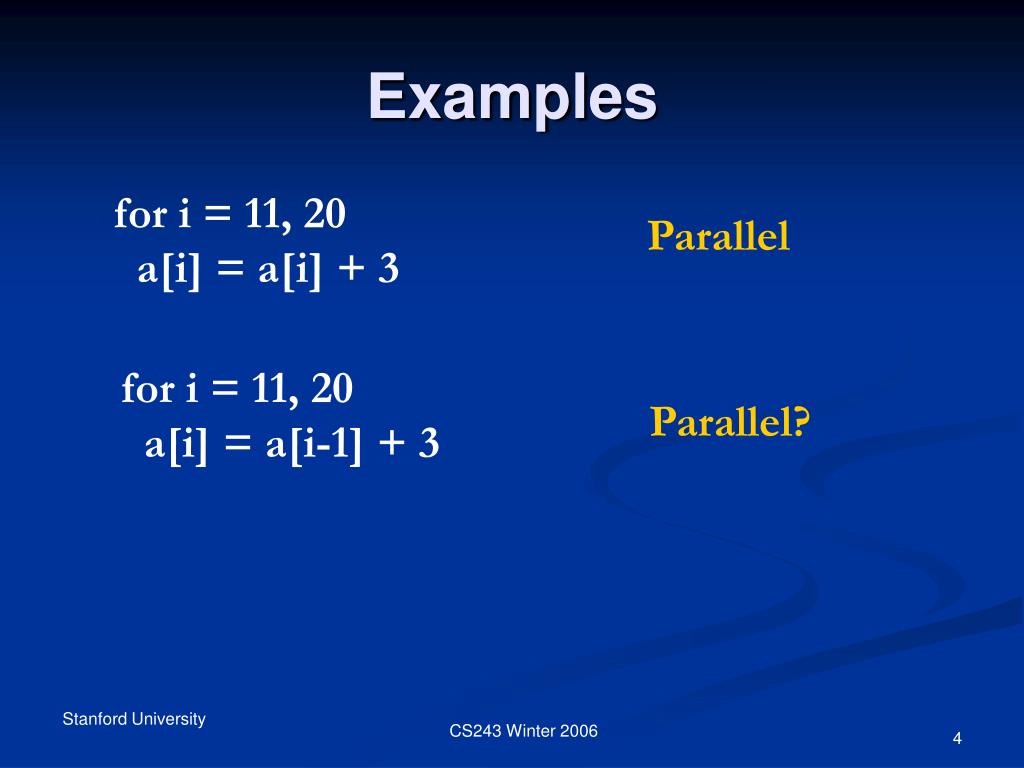 Examples

for i = 11, 20
a[i] = a[i] + 3

Parallel

for i = 11, 20
a[i] = a[i-1] + 3

Parallel?

Stanford University

CS243 Winter 2006

4